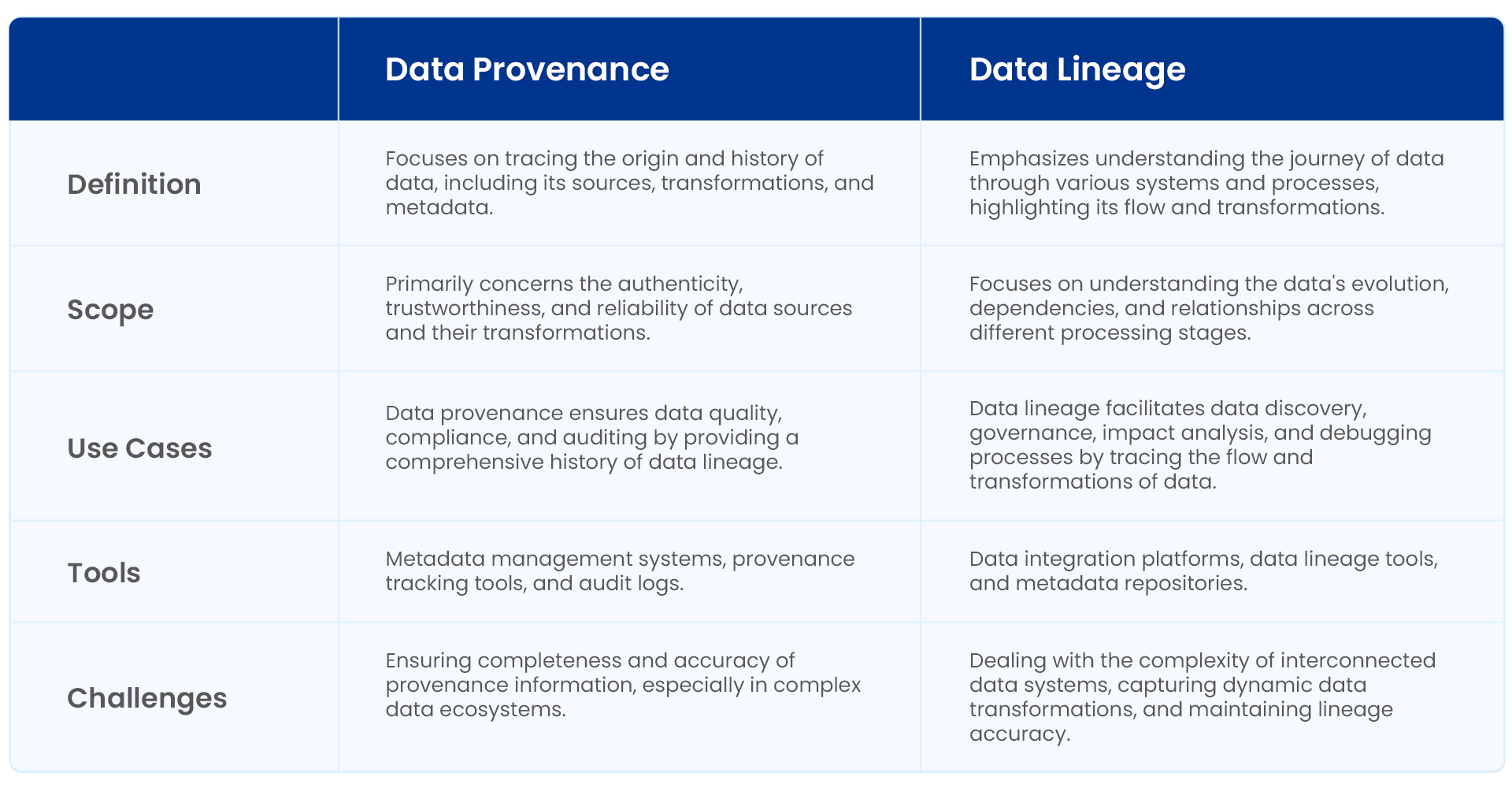 | | Data Provenance | Data Lineage |
|---|---|---|
| Definition | Focuses on tracing the origin and history of data, including its sources, transformations, and metadata. | Emphasizes understanding the journey of data through various systems and processes, highlighting its flow and transformations. |
| Scope | Primarily concerns the authenticity, trustworthiness, and reliability of data sources and their transformations. | Focuses on understanding the data's evolution, dependencies, and relationships across different processing stages. |
| Use Cases | Data provenance ensures data quality, compliance, and auditing by providing a comprehensive history of data lineage. | Data lineage facilitates data discovery, governance, impact analysis, and debugging processes by tracing the flow and transformations of data. |
| Tools | Metadata management systems, provenance tracking tools, and audit logs. | Data integration platforms, data lineage tools, and metadata repositories. |
| Challenges | Ensuring completeness and accuracy of provenance information, especially in complex data ecosystems. | Dealing with the complexity of interconnected data systems, capturing dynamic data transformations, and maintaining lineage accuracy. |